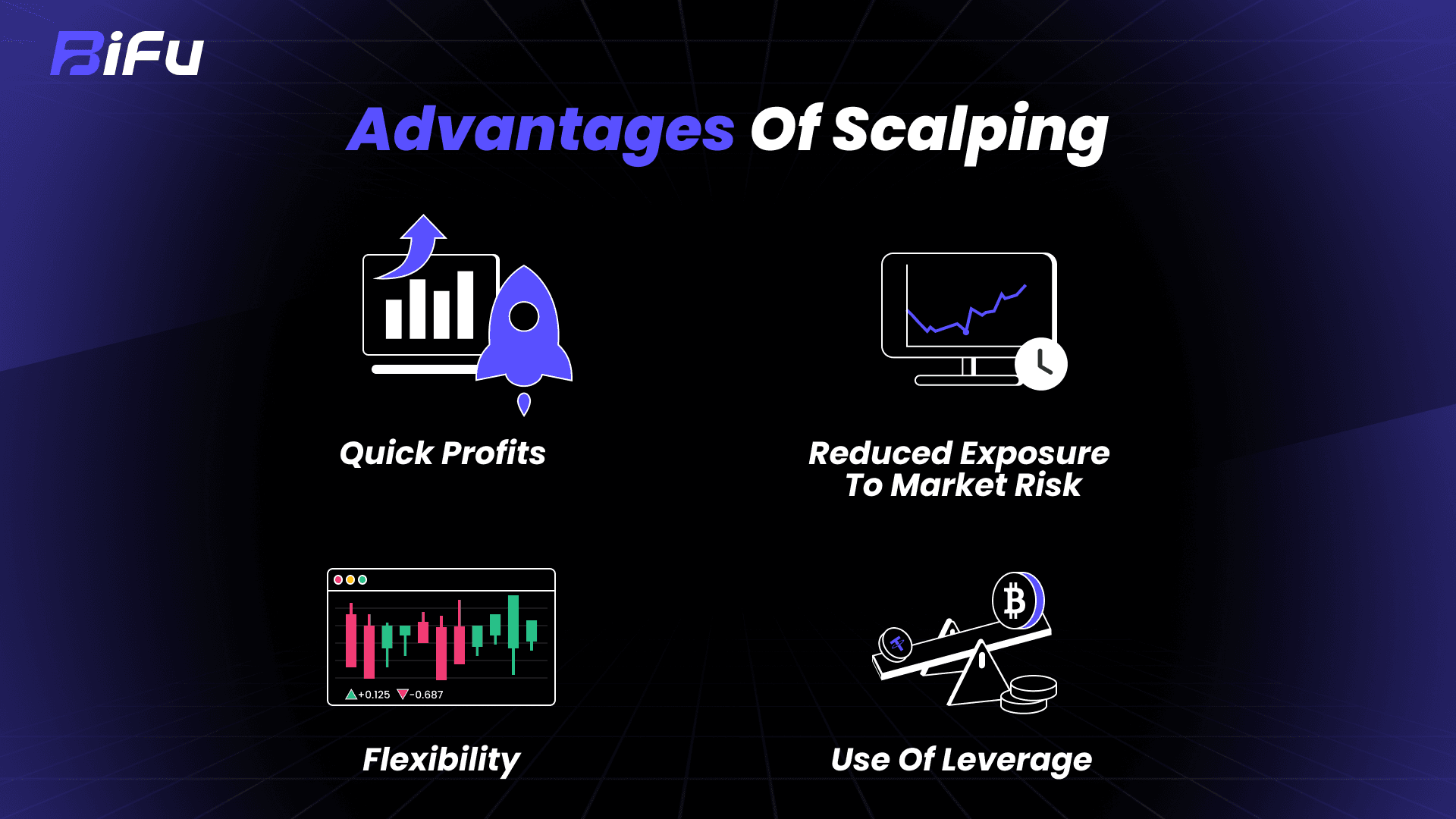 BiFu

Advantages Of Scalping

Quick Profits

Reduced Exposure To Market Risk

+0.125 -0.687

Flexibility

Use Of Leverage